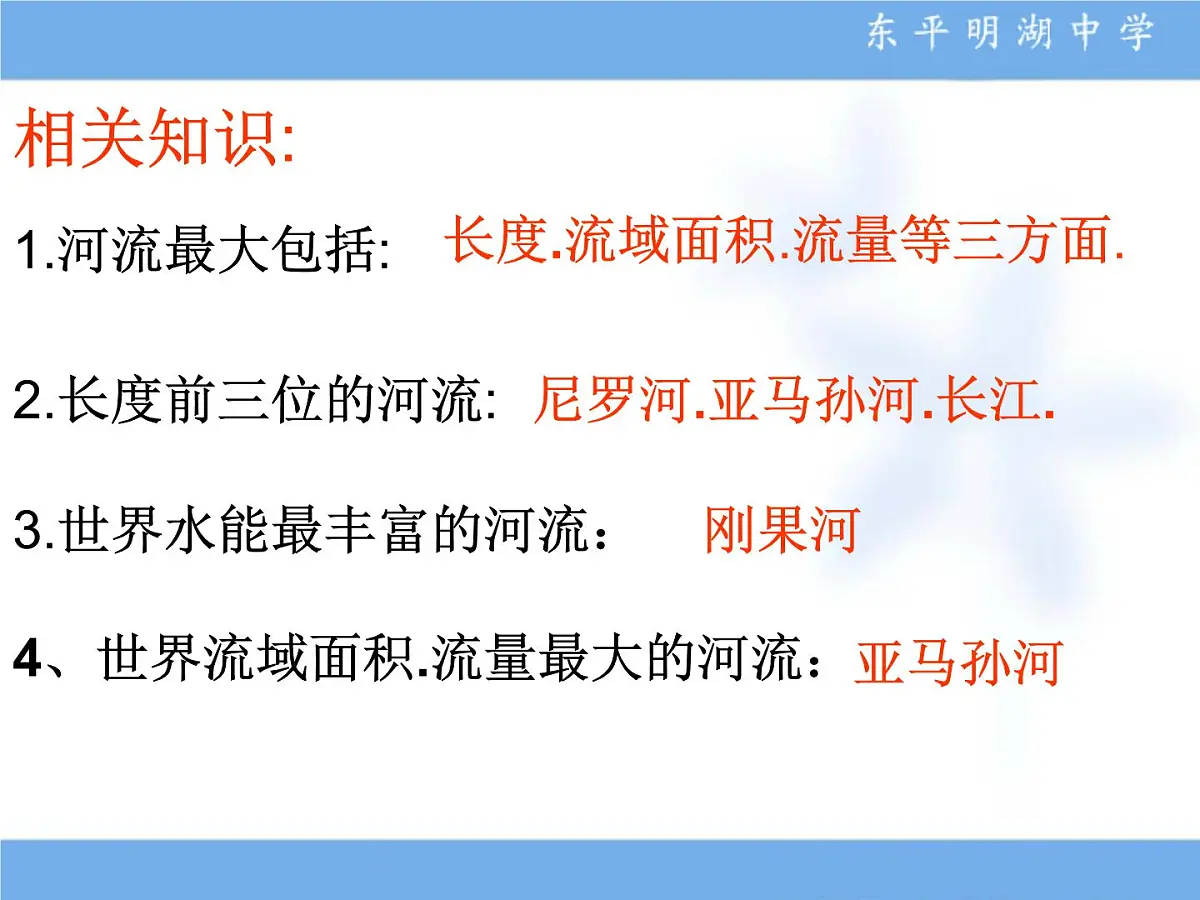 东平明湖中学

相关知识:

1.河流最大包括: 长度.流域面积.流量等三方面.

2.长度前三位的河流: 尼罗河.亚马孙河.长江.

3.世界水能最丰富的河流： 刚果河

4、世界流域面积.流量最大的河流：亚马孙河